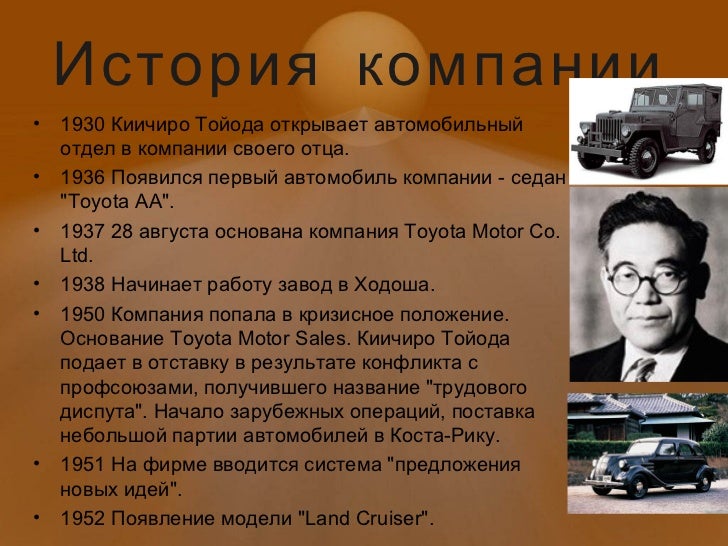 История компании

• 1930 Киичиро Тойода открывает автомобильный отдел в компании своего отца.
• 1936 Появился первый автомобиль компании - седан "Toyota AA".
• 1937 28 августа основана компания Toyota Motor Co. Ltd.
• 1938 Начинает работу завод в Ходоша.
• 1950 Компания попала в кризисное положение. Основание Toyota Motor Sales. Киичиро Тойода подает в отставку в результате конфликта с профсоюзами, получившего название "трудового диспута". Начало зарубежных операций, поставка небольшой партии автомобилей в Коста-Рику.
• 1951 На фирме вводится система "предложения новых идей".
• 1952 Появление модели "Land Cruiser".